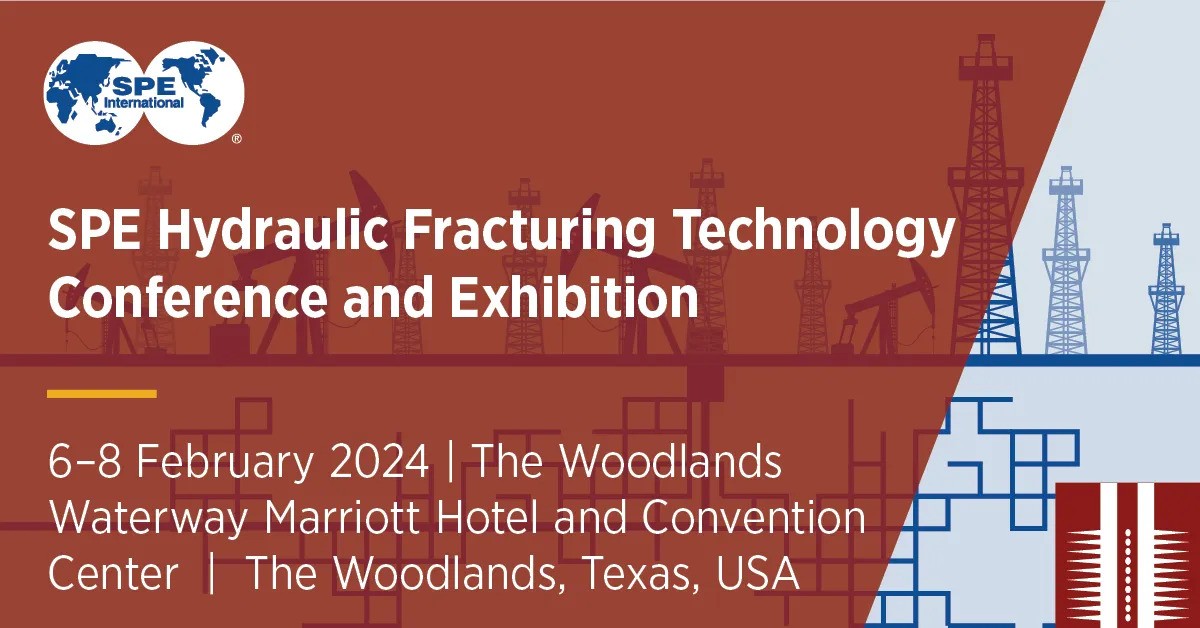 SPE International ®

SPE Hydraulic Fracturing Technology Conference and Exhibition

6–8 February 2024 | The Woodlands Waterway Marriott Hotel and Convention Center | The Woodlands, Texas, USA